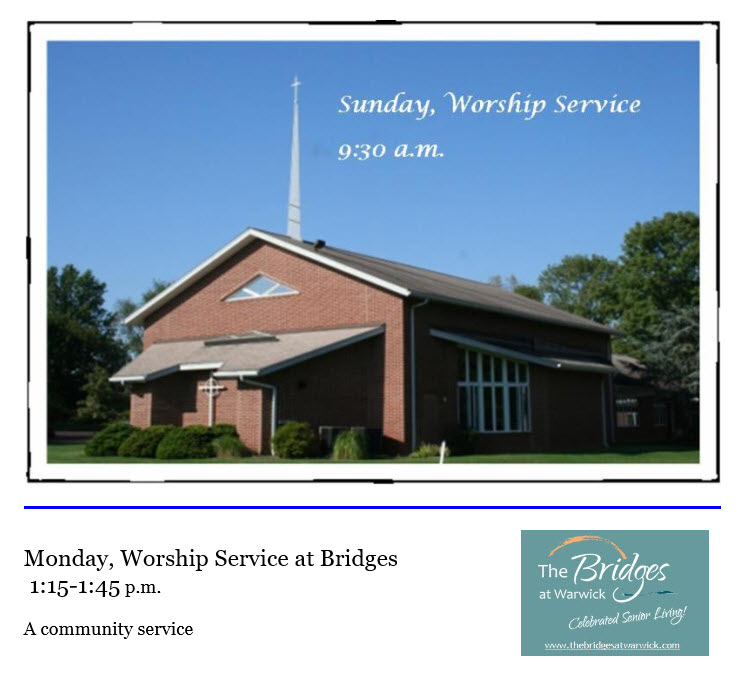 Sunday, Worship Service

9:30 a.m.

Monday, Worship Service at Bridges
1:15-1:45 p.m.

A community service

The Bridges at Warwick

Celebrated Senior Living!

www.thebridgesatwarwick.com